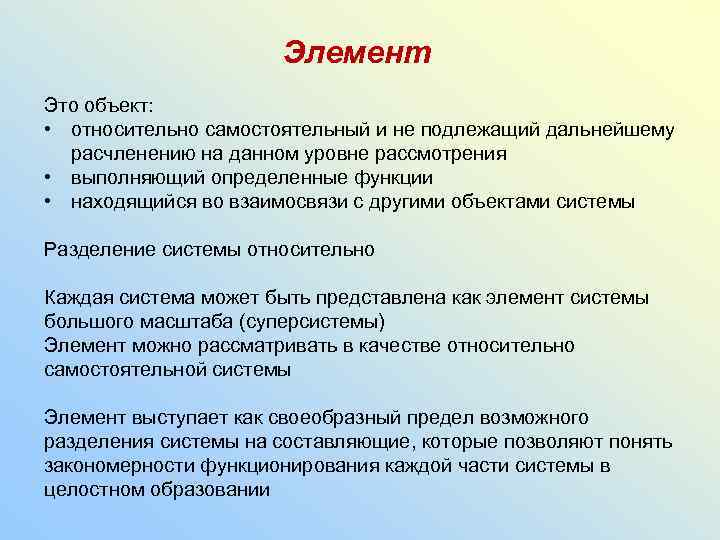 Элемент

Это объект:
• относительно самостоятельный и не подлежащий дальнейшему расчленению на данном уровне рассмотрения
• выполняющий определенные функции
• находящийся во взаимосвязи с другими объектами системы

Разделение системы относительно

Каждая система может быть представлена как элемент системы большого масштаба (суперсистемы)
Элемент можно рассматривать в качестве относительно самостоятельной системы

Элемент выступает как своеобразный предел возможного разделения системы на составляющие, которые позволяют понять закономерности функционирования каждой части системы в целостном образовании